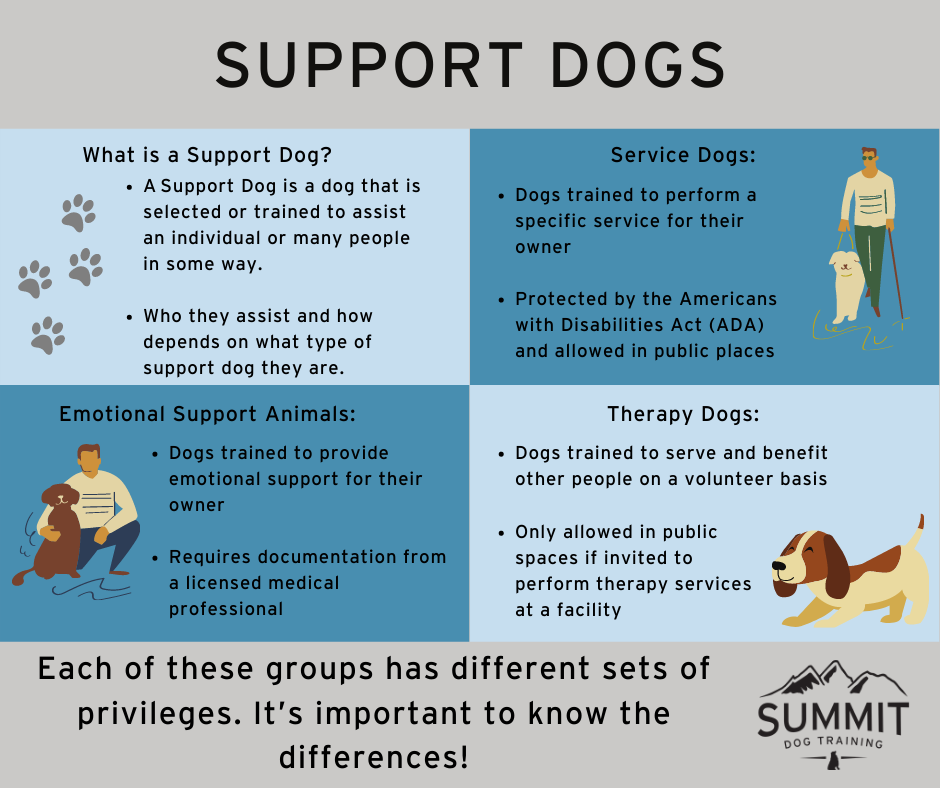 SUPPORT DOGS

What is a Support Dog?

• A Support Dog is a dog that is selected or trained to assist an individual or many people in some way.

• Who they assist and how depends on what type of support dog they are.

Service Dogs:

• Dogs trained to perform a specific service for their owner

• Protected by the Americans with Disabilities Act (ADA) and allowed in public places

Emotional Support Animals:

• Dogs trained to provide emotional support for their owner

• Requires documentation from a licensed medical professional

Therapy Dogs:

• Dogs trained to serve and benefit other people on a volunteer basis

• Only allowed in public spaces if invited to perform therapy services at a facility

Each of these groups has different sets of privileges. It's important to know the differences!

SUMMIT
DOG TRAINING